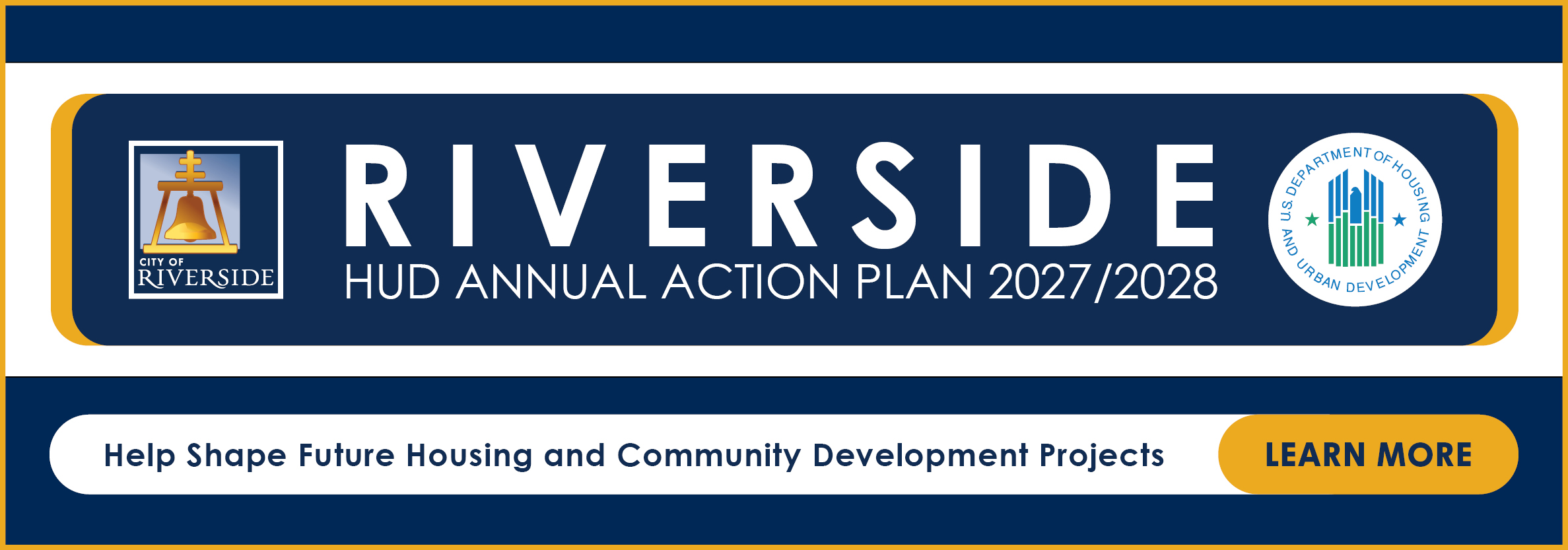 CITY OF
RIVERSIDE

RIVERSIDE
HUD ANNUAL ACTION PLAN 2027/2028

U.S. DEPARTMENT OF HOUSING AND URBAN DEVELOPMENT

Help Shape Future Housing and Community Development Projects

LEARN MORE